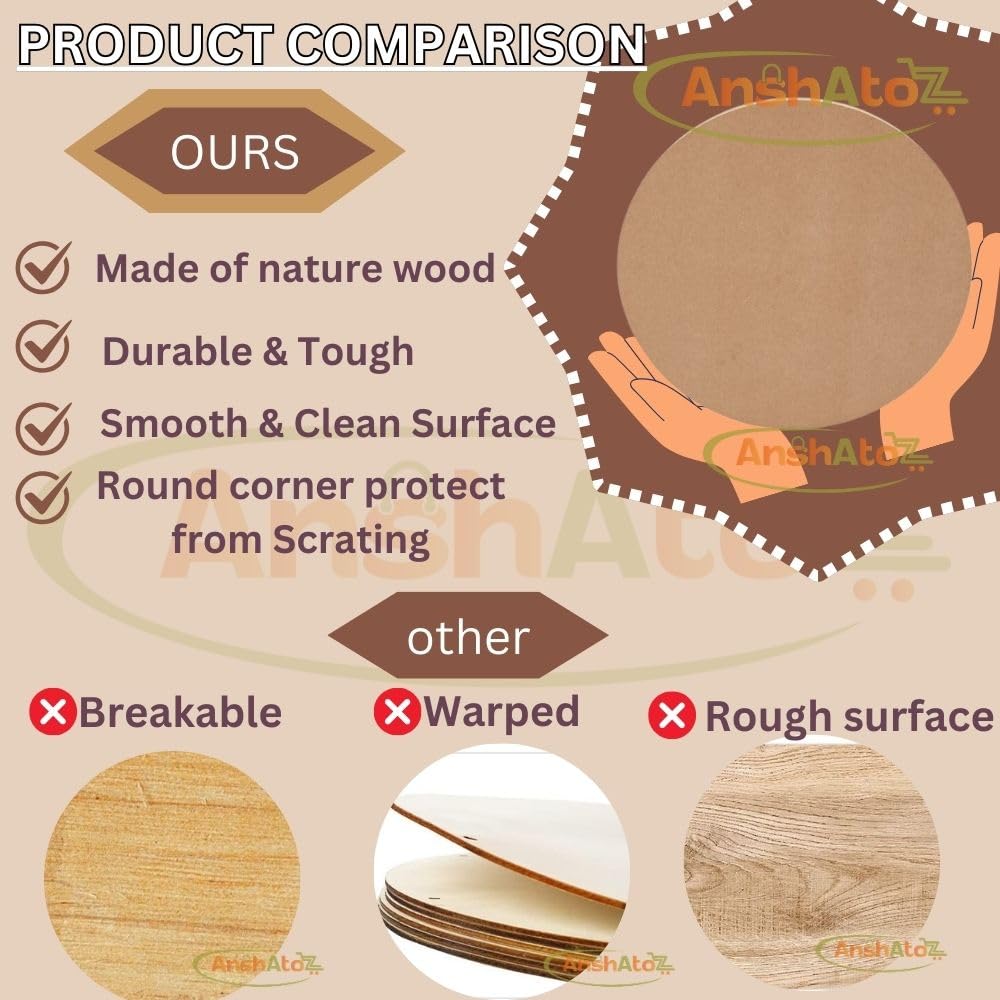 PRODUCT COMPARISON

AnshAtoZ

OURS

Made of nature wood

Durable & Tough

Smooth & Clean Surface

Round corner protect from Scrating

AnshAtoZ

AnshAtoZ

other

Breakable

Warped

Rough surface

AnshAtoZ

AnshAtoZ

AnshAtoZ